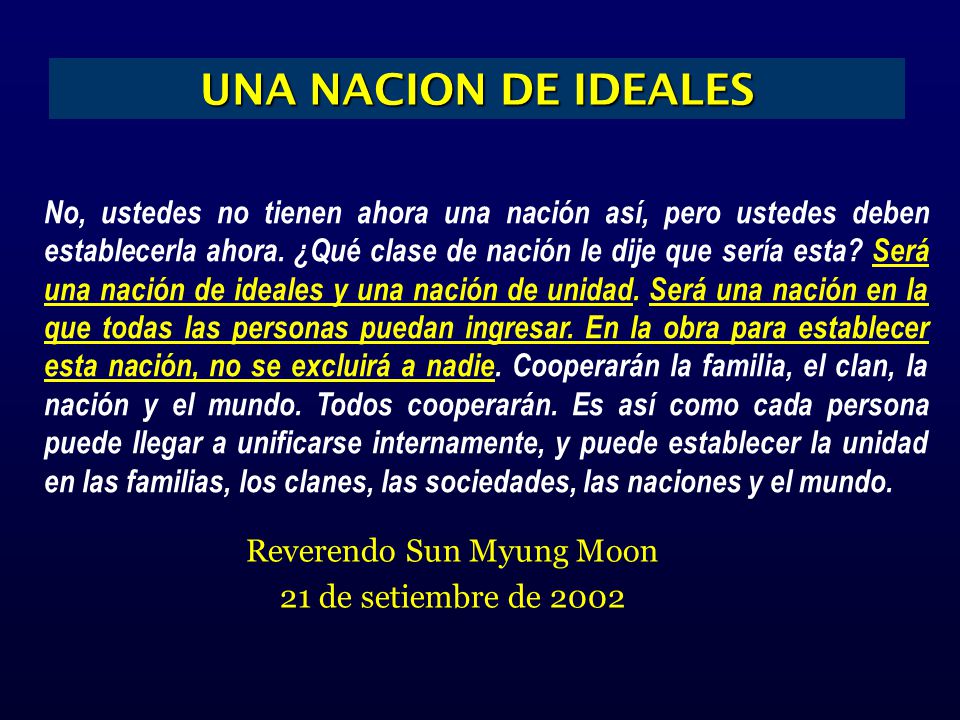 UNA NACION DE IDEALES

No, ustedes no tienen ahora una nación así, pero ustedes deben establecerla ahora. ¿Qué clase de nación le dije que sería esta? Será una nación de ideales y una nación de unidad. Será una nación en la que todas las personas puedan ingresar. En la obra para establecer esta nación, no se excluirá a nadie. Cooperarán la familia, el clan, la nación y el mundo. Todos cooperarán. Es así como cada persona puede llegar a unificarse internamente, y puede establecer la unidad en las familias, los clanes, las sociedades, las naciones y el mundo.

Reverendo Sun Myung Moon
21 de setiembre de 2002